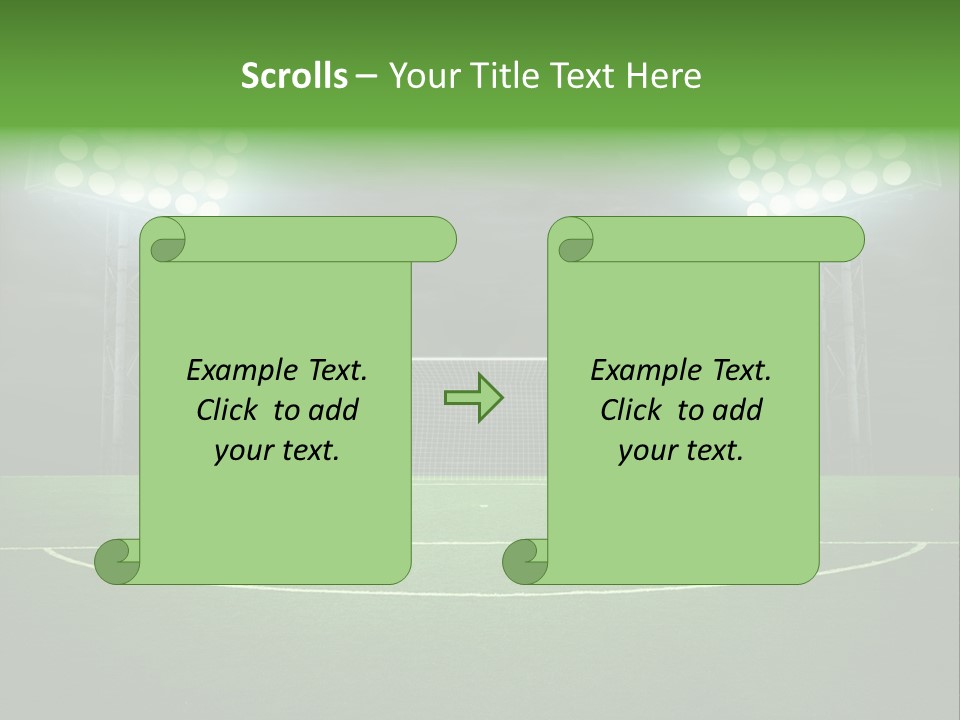 Scrolls – Your Title Text Here

Example Text. Click to add your text.

Example Text. Click to add your text.